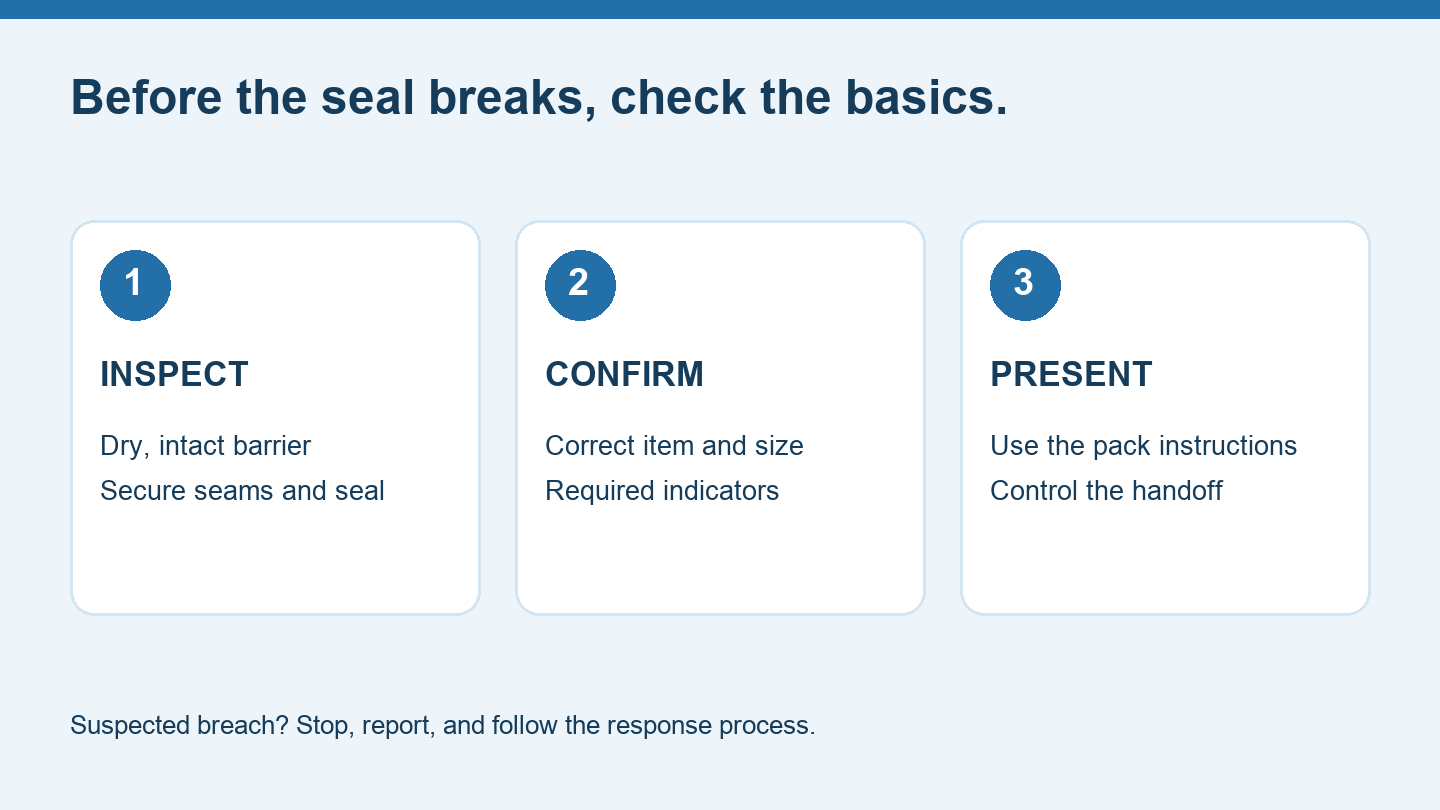 Before the seal breaks, check the basics.

1

INSPECT

Dry, intact barrier
Secure seams and seal

2

CONFIRM

Correct item and size
Required indicators

3

PRESENT

Use the pack instructions
Control the handoff

Suspected breach? Stop, report, and follow the response process.